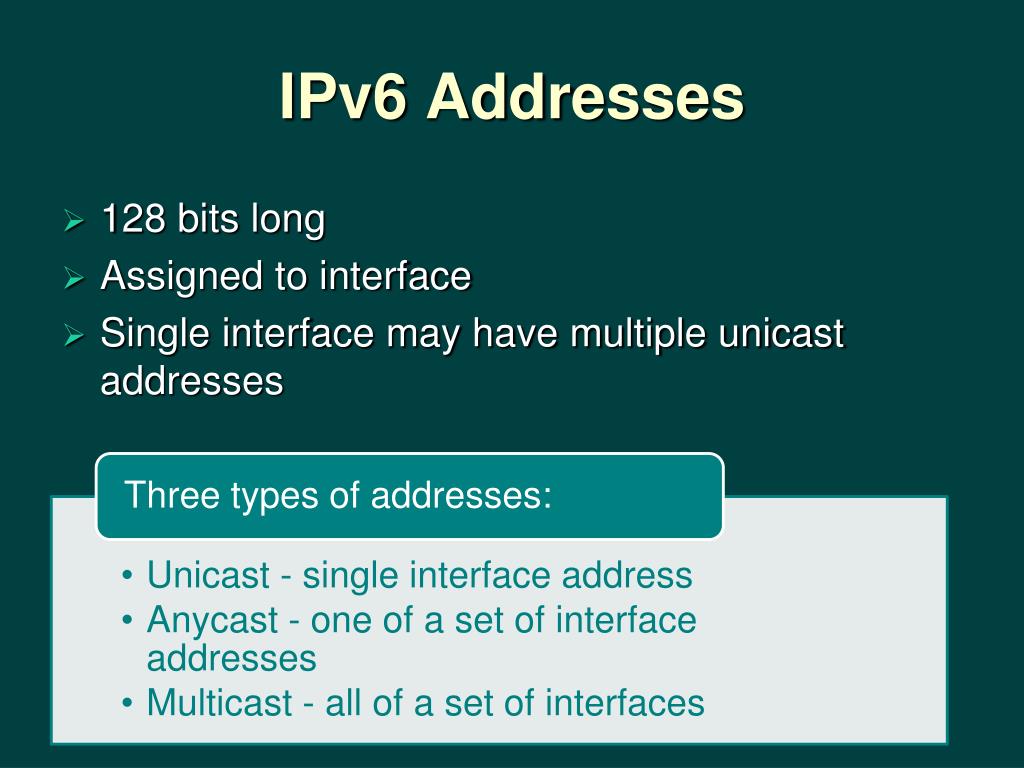 IPv6 Addresses

➢ 128 bits long
➢ Assigned to interface
➢ Single interface may have multiple unicast addresses

Three types of addresses:

• Unicast - single interface address
• Anycast - one of a set of interface addresses
• Multicast - all of a set of interfaces